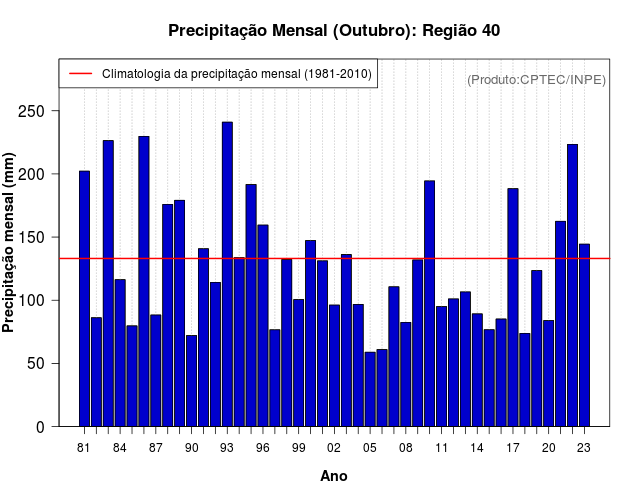 Precipitação Mensal (Outubro): Região 40

Climatologia da precipitação mensal (1981-2010)

(Produto:CPTEC/INPE)

Precipitação mensal (mm)

250
200
150
100
50
0

81 84 87 90 93 96 99 02 05 08 11 14 17 20 23

Ano